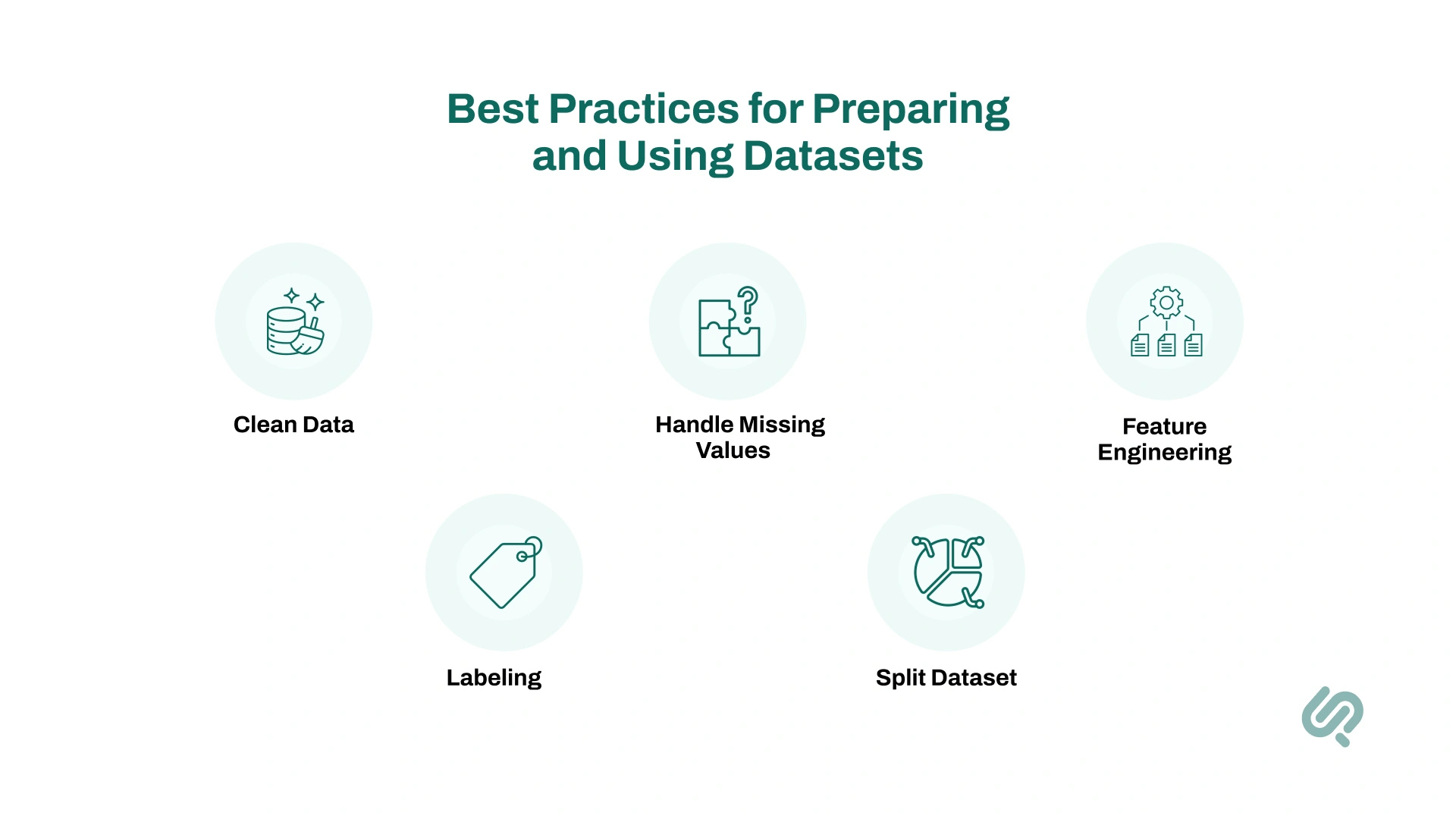 Best Practices for Preparing and Using Datasets

Clean Data

Handle Missing Values

Feature Engineering

Labeling

Split Dataset